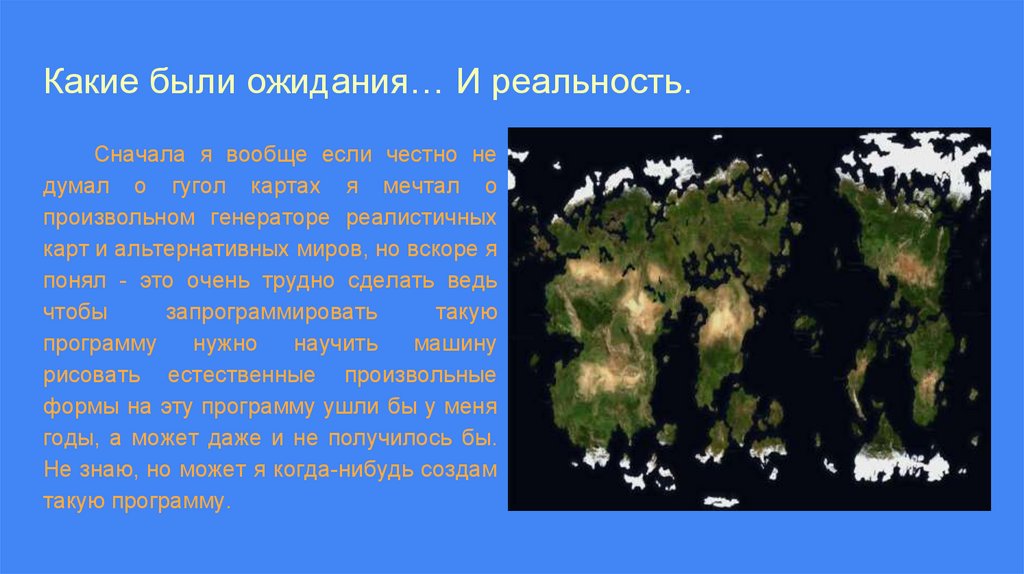 Какие были ожидания… И реальность.

Сначала я вообще если честно не думал о гугол картах я мечтал о произвольном генераторе реалистичных карт и альтернативных миров, но вскоре я понял - это очень трудно сделать ведь чтобы запрограммировать такую программу нужно научить машину рисовать естественные произвольные формы на эту программу ушли бы у меня годы, а может даже и не получилось бы. Не знаю, но может я когда-нибудь создам такую программу.